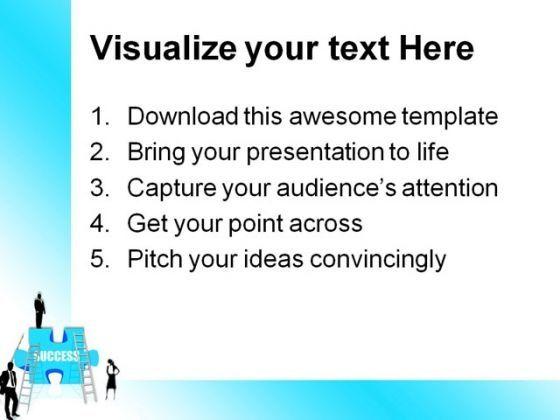 Visualize your text Here

1. Download this awesome template
2. Bring your presentation to life
3. Capture your audience's attention
4. Get your point across
5. Pitch your ideas convincingly

SUCCESS